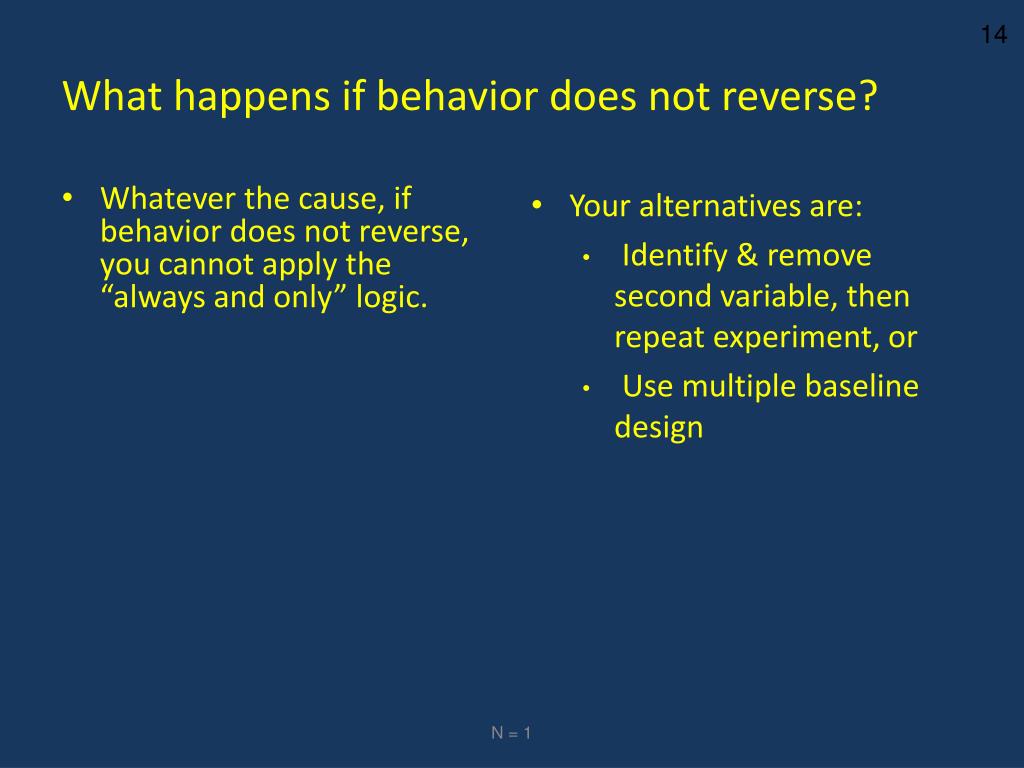 14

What happens if behavior does not reverse?

• Whatever the cause, if behavior does not reverse, you cannot apply the “always and only” logic.

• Your alternatives are:
  • Identify & remove second variable, then repeat experiment, or
  • Use multiple baseline design

N = 1